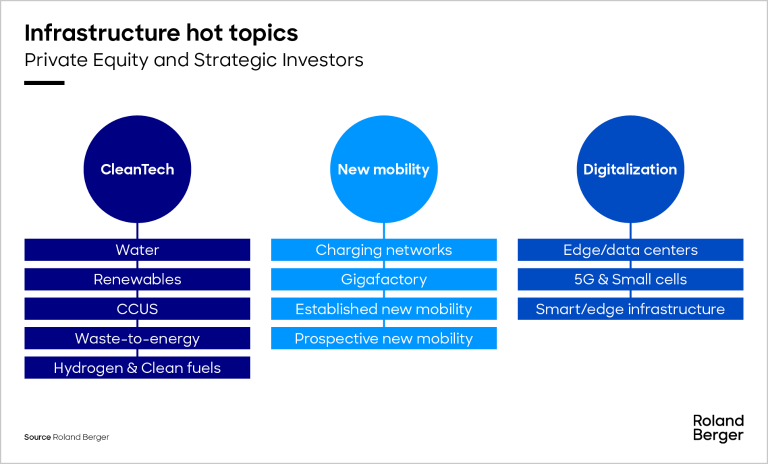 Infrastructure hot topics
Private Equity and Strategic Investors

CleanTech

Water
Renewables
CCUS
Waste-to-energy
Hydrogen & Clean fuels

New mobility

Charging networks
Gigafactory
Established new mobility
Prospective new mobility

Digitalization

Edge/data centers
5G & Small cells
Smart/edge infrastructure

Source Roland Berger

Roland Berger